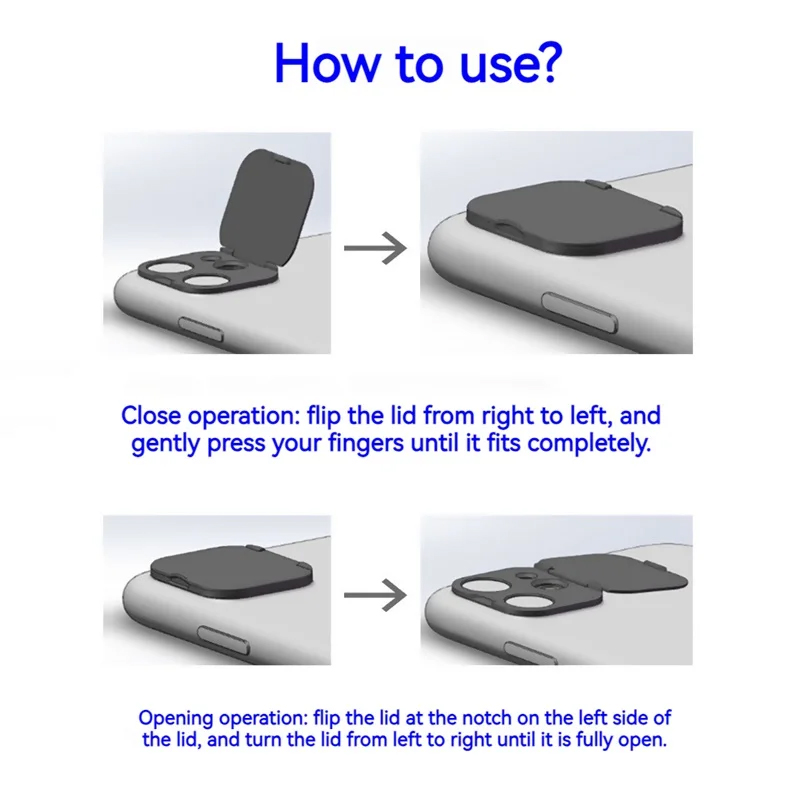 How to use?

Close operation: flip the lid from right to left, and gently press your fingers until it fits completely.

Opening operation: flip the lid at the notch on the left side of the lid, and turn the lid from left to right until it is fully open.